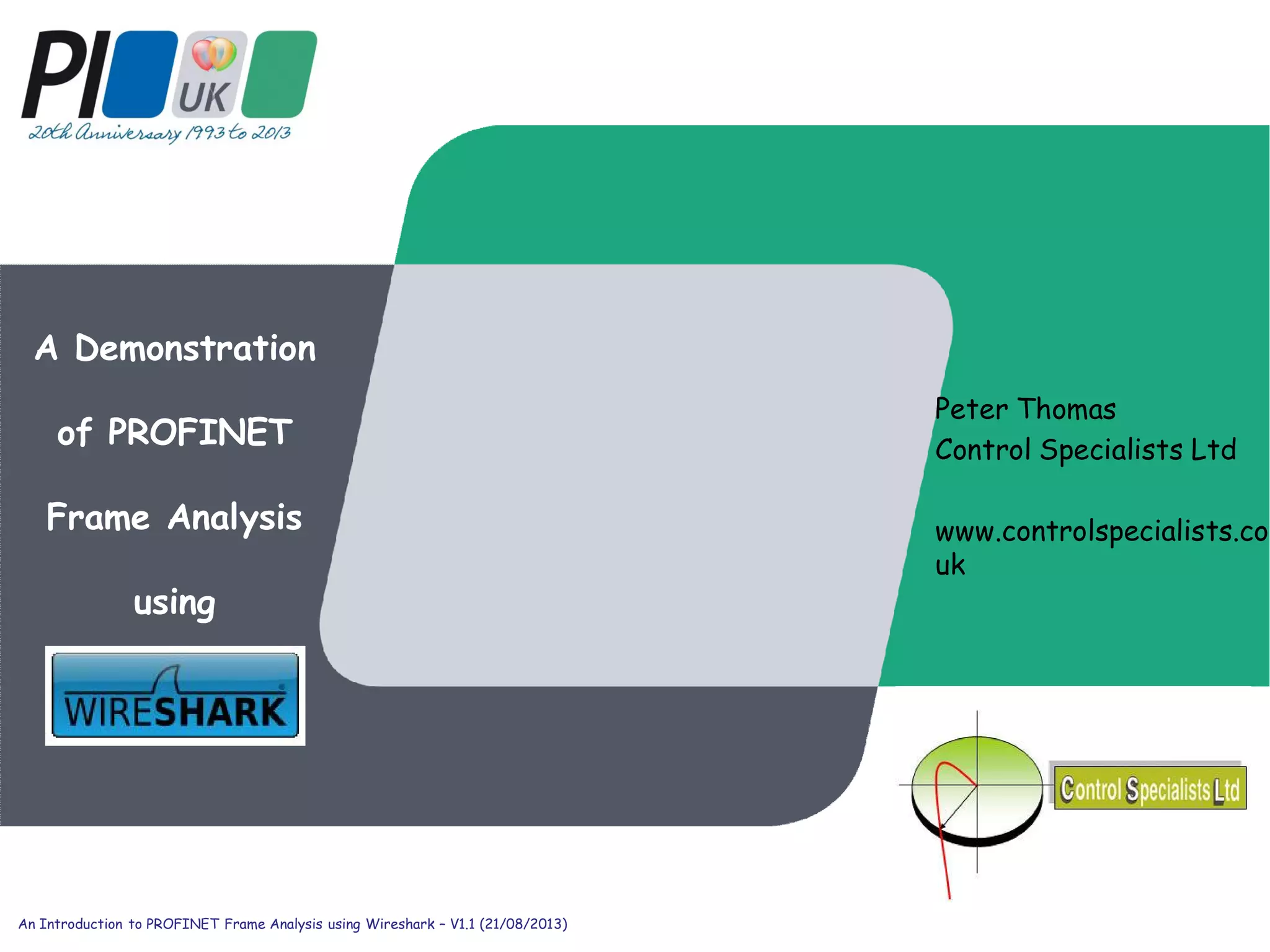 PI UK
20th Anniversary 1993 to 2013

A Demonstration

of PROFINET

Frame Analysis

using

WIRESHARK

Peter Thomas
Control Specialists Ltd

www.controlspecialists.co
uk

Control Specialists Ltd

An Introduction to PROFINET Frame Analysis using Wireshark – V1.1 (21/08/2013)